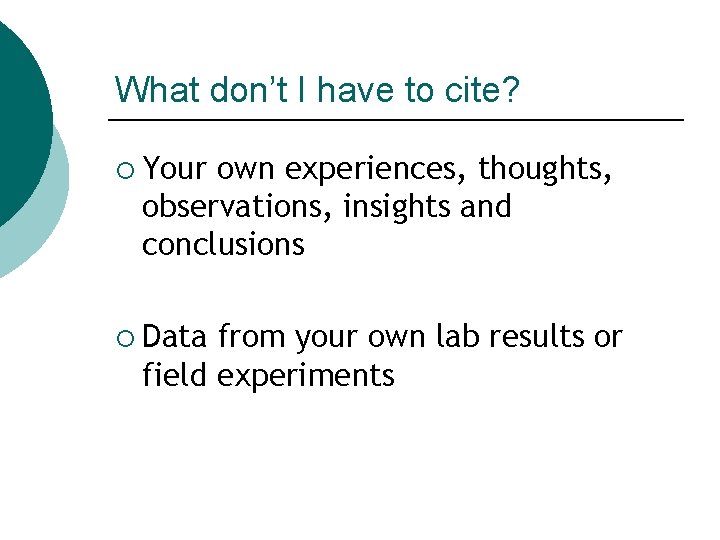 What don't I have to cite?

• Your own experiences, thoughts, observations, insights and conclusions

• Data from your own lab results or field experiments